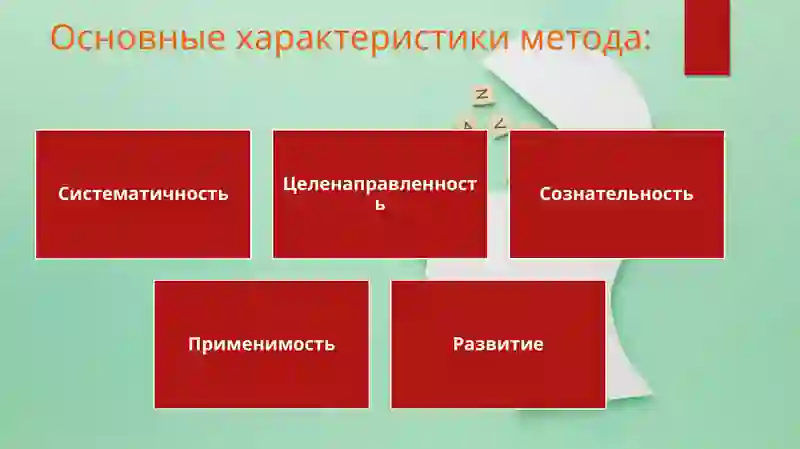 Основные характеристики метода:

Систематичность

Целенаправленность

Сознательность

Применимость

Развитие